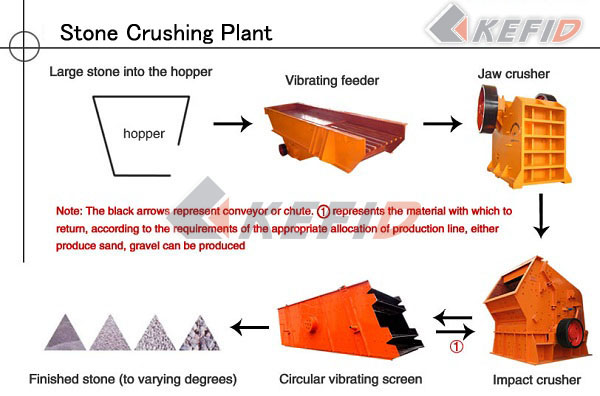 Stone Crushing Plant

KEFID

Large stone into the hopper

hopper

Vibrating feeder

Jaw crusher

KEFID

Note: The black arrows represent conveyor or chute. ① represents the material with which to return, according to the requirements of the appropriate allocation of production line, either produce sand, gravel can be produced

①

Finished stone (to varying degrees)

Circular vibrating screen

Impact crusher